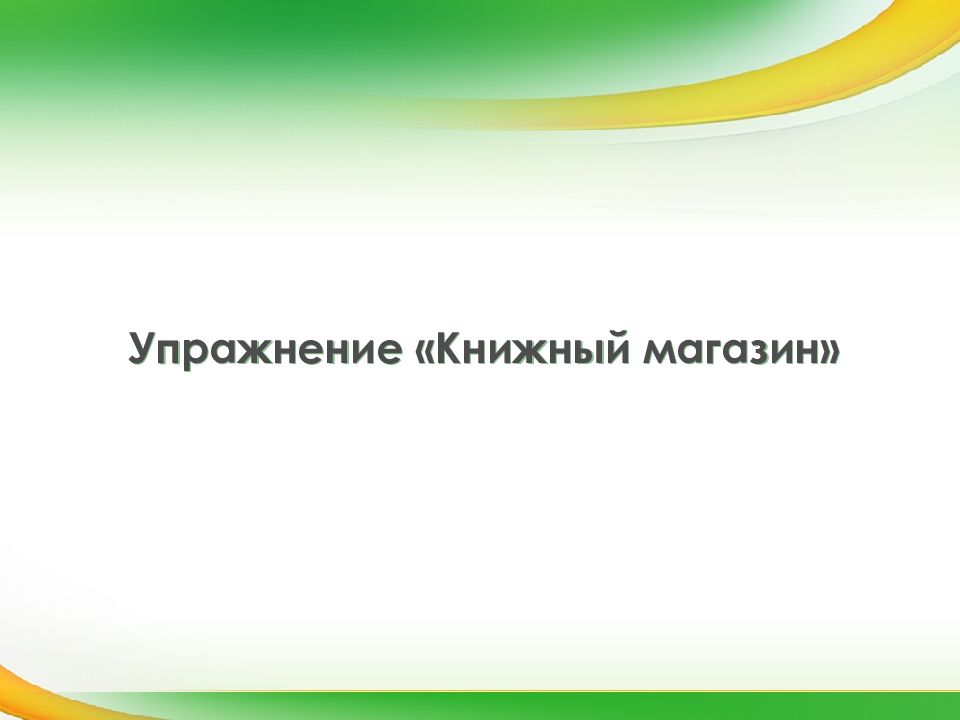 Упражнение «Книжный магазин»